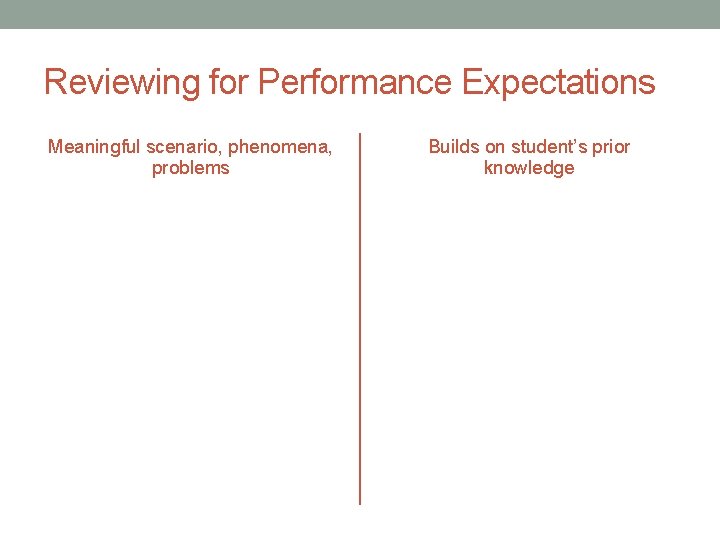 Reviewing for Performance Expectations

Meaningful scenario, phenomena, problems

Builds on student's prior knowledge